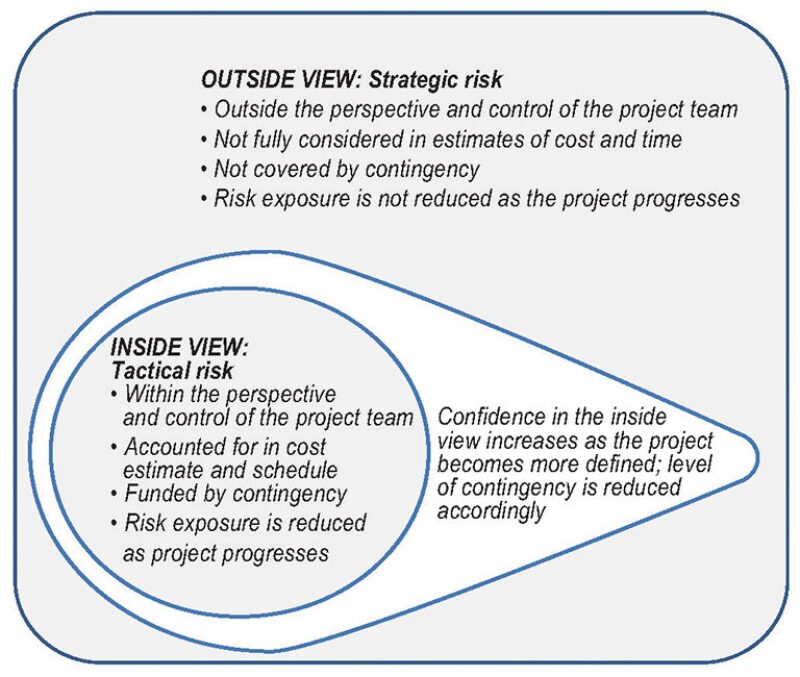 OUTSIDE VIEW: Strategic risk
• Outside the perspective and control of the project team
• Not fully considered in estimates of cost and time
• Not covered by contingency
• Risk exposure is not reduced as the project progresses

INSIDE VIEW:
Tactical risk
• Within the perspective and control of the project team
• Accounted for in cost estimate and schedule
• Funded by contingency
• Risk exposure is reduced as project progresses

Confidence in the inside view increases as the project becomes more defined; level of contingency is reduced accordingly